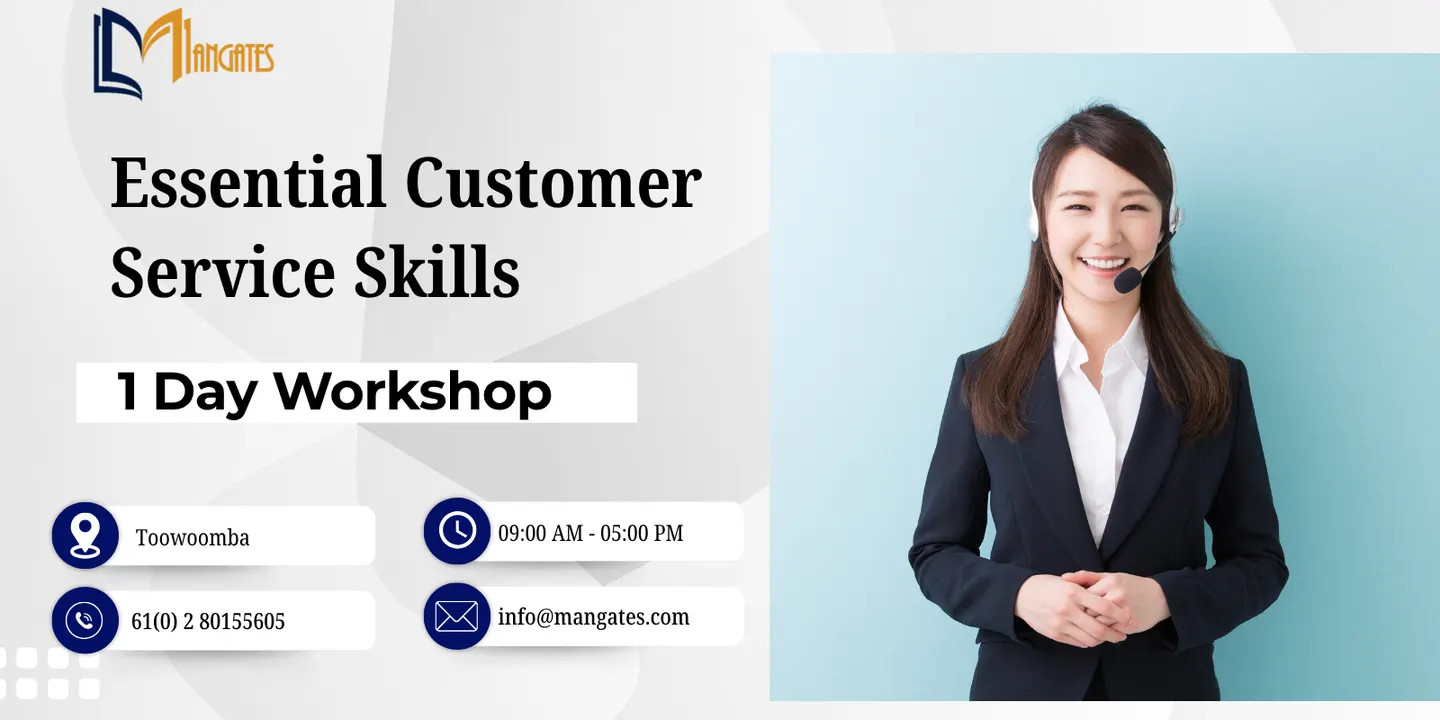 MANGATES

Essential Customer Service Skills

1 Day Workshop

Toowoomba

09:00 AM - 05:00 PM

61(0) 2 80155605

info@mangates.com